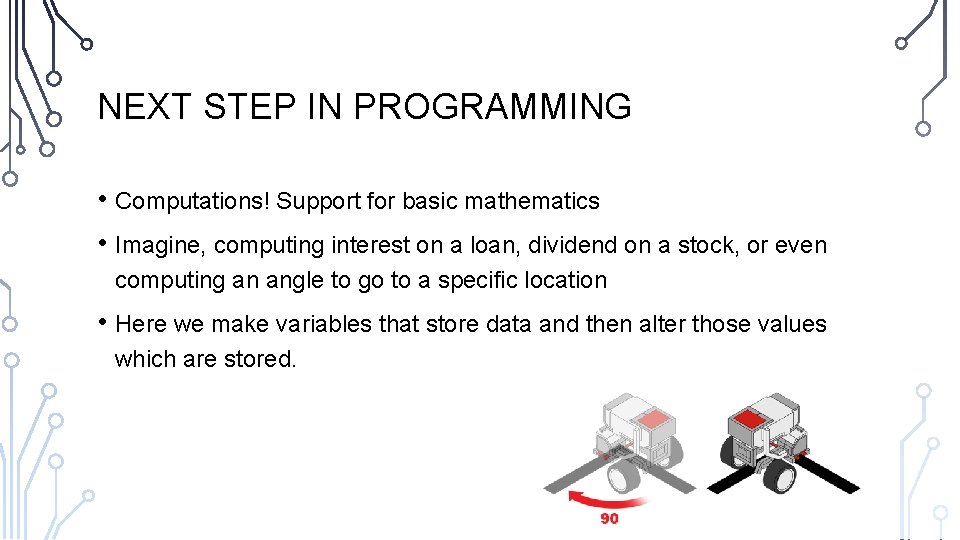 NEXT STEP IN PROGRAMMING

• Computations! Support for basic mathematics

• Imagine, computing interest on a loan, dividend on a stock, or even computing an angle to go to a specific location

• Here we make variables that store data and then alter those values which are stored.

90